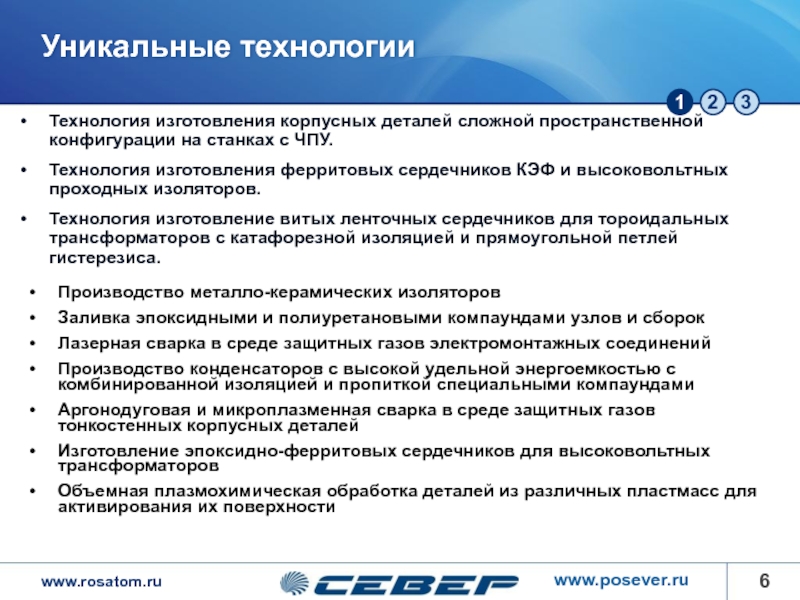 Уникальные технологии

1 2 3

• Технология изготовления корпусных деталей сложной пространственной конфигурации на станках с ЧПУ.

• Технология изготовления ферритовых сердечников КЭФ и высоковольтных проходных изоляторов.

• Технология изготовление витых ленточных сердечников для тороидальных трансформаторов с катафорезной изоляцией и прямоугольной петлей гистерезиса.

• Производство металло-керамических изоляторов
• Заливка эпоксидными и полиуретановыми компаундами узлов и сборок
• Лазерная сварка в среде защитных газов электромонтажных соединений
• Производство конденсаторов с высокой удельной энергоемкостью с комбинированной изоляцией и пропиткой специальными компаундами
• Аргонодуговая и микроплазменная сварка в среде защитных газов тонкостенных корпусных деталей
• Изготовление эпоксидно-ферритовых сердечников для высоковольтных трансформаторов
• Объемная плазмохимическая обработка деталей из различных пластмасс для активирования их поверхности

www.rosatom.ru СЕВЕР www.posever.ru 6